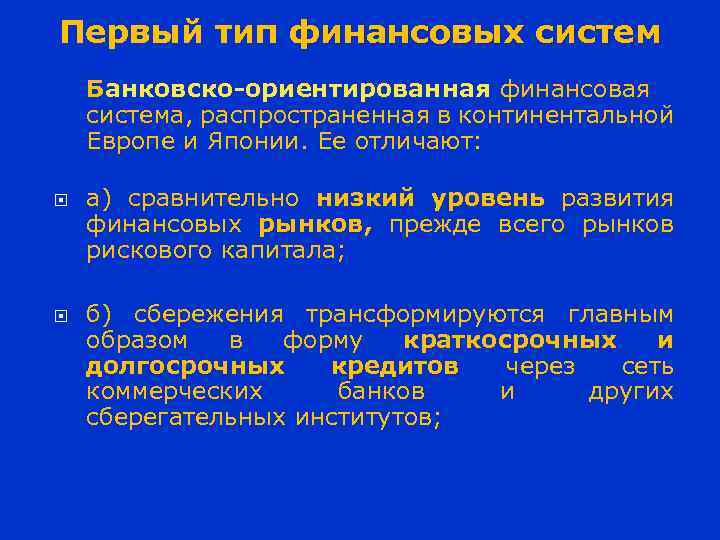 Первый тип финансовых систем

Банковско-ориентированная финансовая система, распространенная в континентальной Европе и Японии. Ее отличают:

а) сравнительно низкий уровень развития финансовых рынков, прежде всего рынков рискового капитала;

б) сбережения трансформируются главным образом в форму краткосрочных и долгосрочных кредитов через сеть коммерческих банков и других сберегательных институтов;